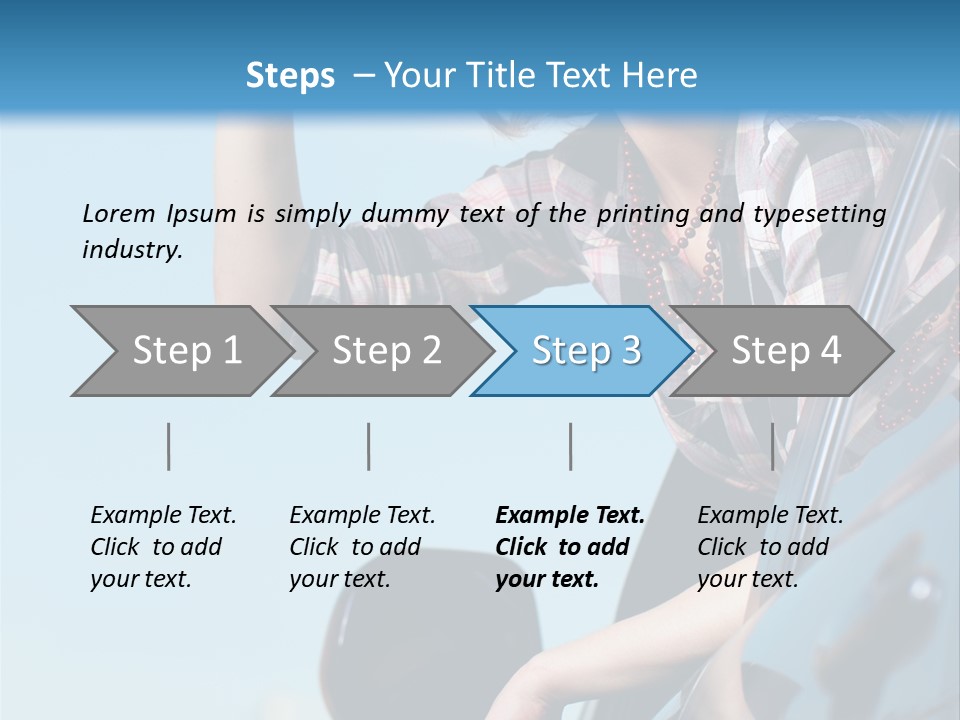 Steps – Your Title Text Here

Lorem Ipsum is simply dummy text of the printing and typesetting industry.

Step 1

Step 2

Step 3

Step 4

Example Text. Click to add your text.

Example Text. Click to add your text.

Example Text. Click to add your text.

Example Text. Click to add your text.